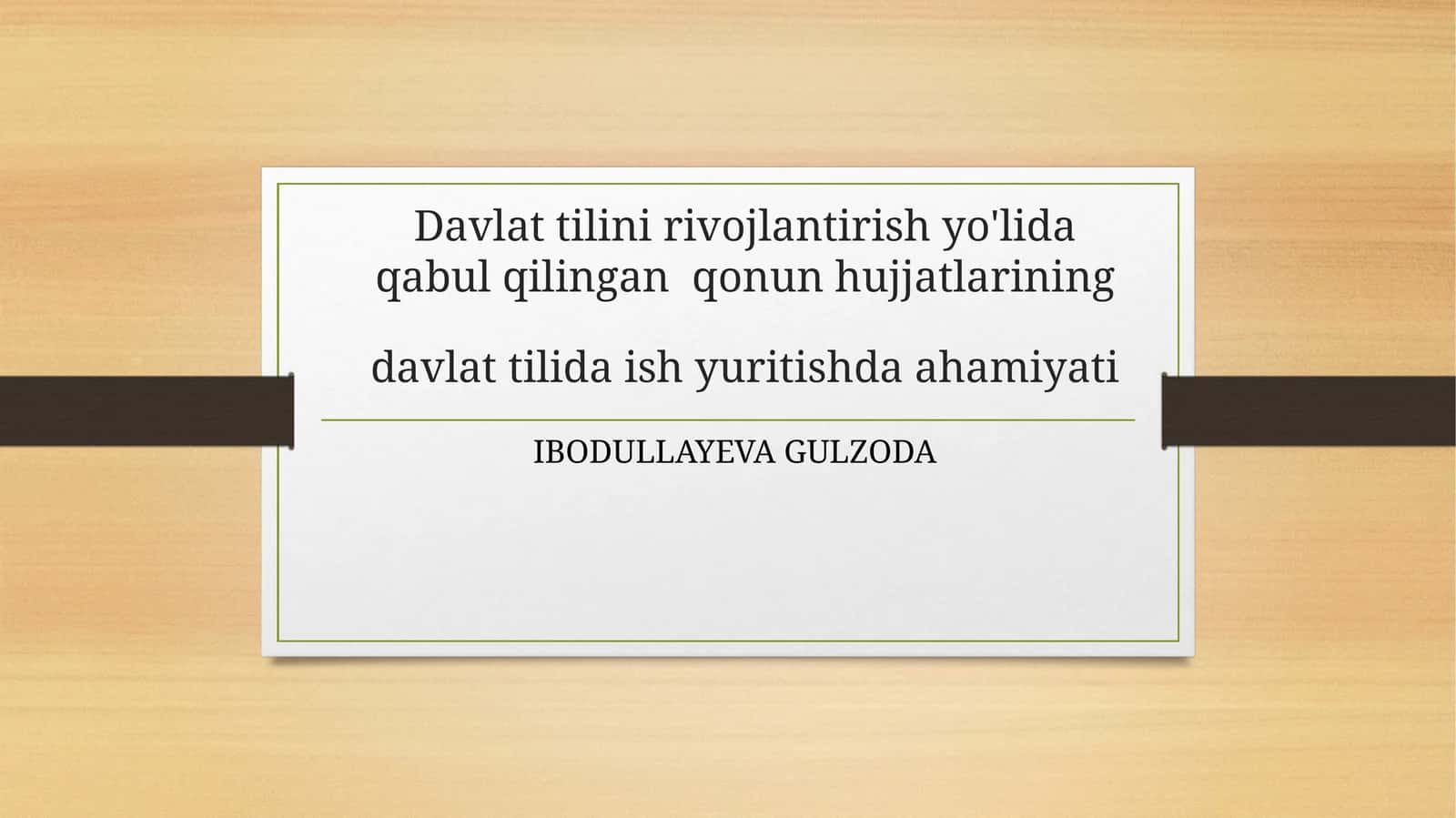 Davlat tilini rivojlantirish yo'lida qabul qilingan qonun hujjatlarining

davlat tilida ish yuritishda ahamiyati

IBODULLAYEVA GULZODA